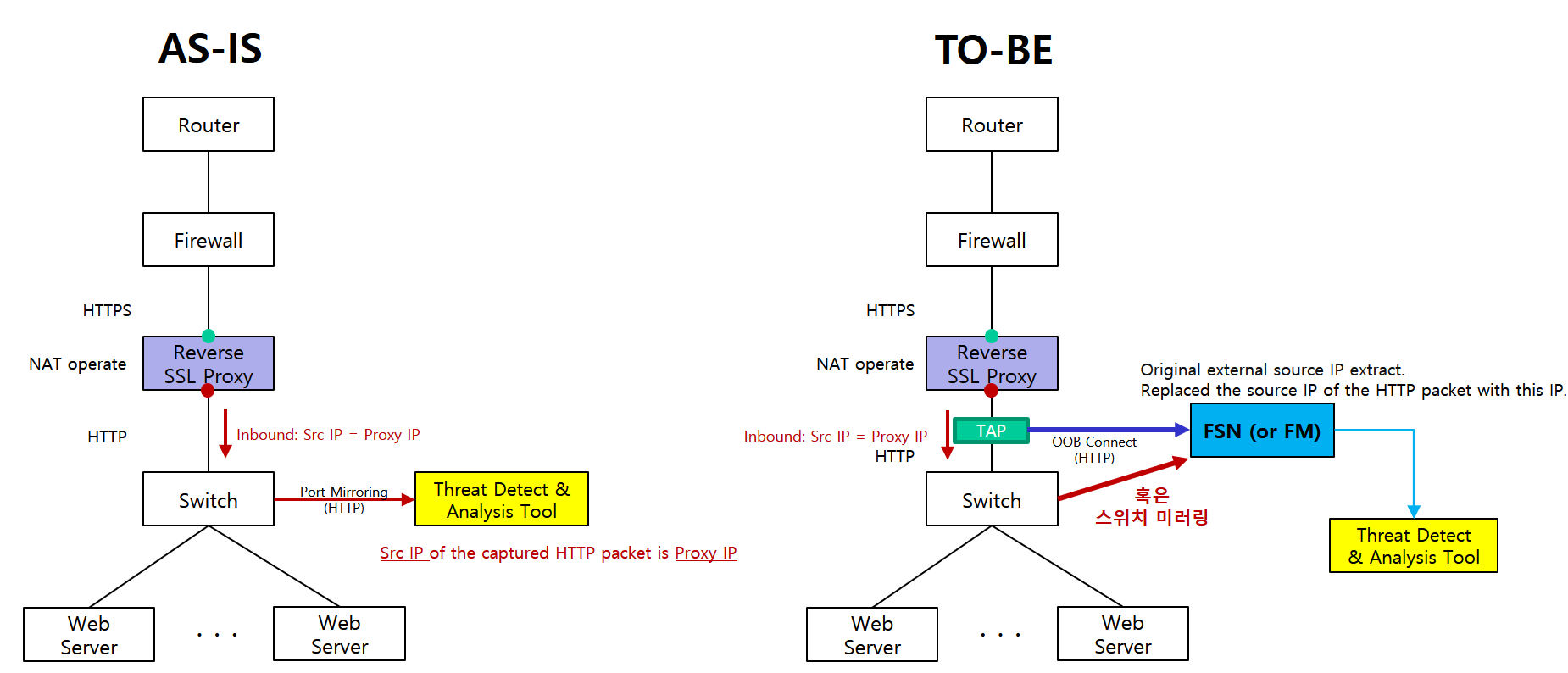 AS-IS

Router

Firewall

HTTPS

NAT operate

Reverse SSL Proxy

HTTP

Inbound: Src IP = Proxy IP

Switch

Port Mirroring (HTTP)

Threat Detect & Analysis Tool

Src IP of the captured HTTP packet is Proxy IP

Web Server

. . .

Web Server

TO-BE

Router

Firewall

HTTPS

NAT operate

Reverse SSL Proxy

Original external source IP extract.
Replaced the source IP of the HTTP packet with this IP.

Inbound: Src IP = Proxy IP

HTTP

TAP

OOB Connect (HTTP)

FSN (or FM)

Switch

혹은
스위치 미러링

Threat Detect & Analysis Tool

Web Server

. . .

Web Server